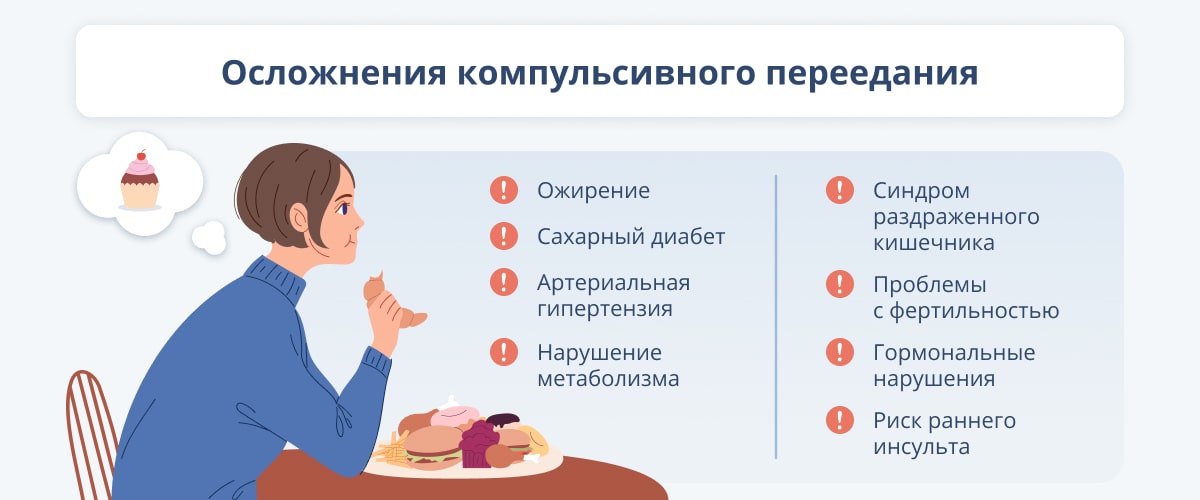 Осложнения компульсивного переедания

! Ожирение
! Сахарный диабет
! Артериальная гипертензия
! Нарушение метаболизма

! Синдром раздраженного кишечника
! Проблемы с фертильностью
! Гормональные нарушения
! Риск раннего инсульта